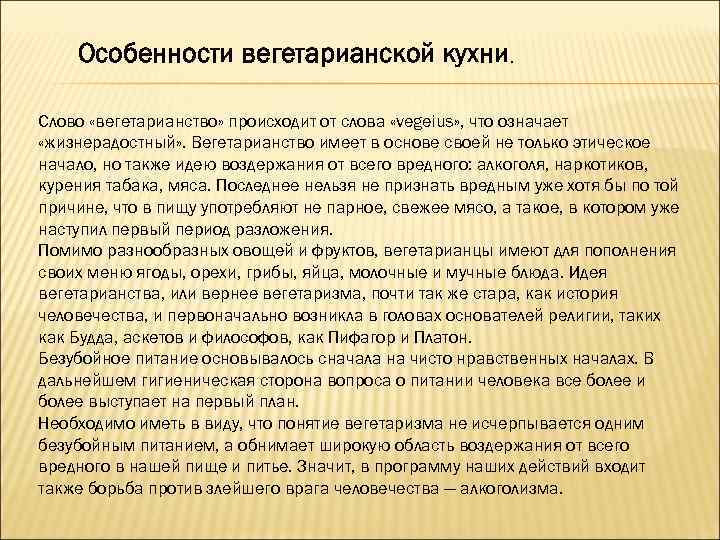 Особенности вегетарианской кухни.

Слово «вегетарианство» происходит от слова «vegeius», что означает «жизнерадостный». Вегетарианство имеет в основе своей не только этическое начало, но также идею воздержания от всего вредного: алкоголя, наркотиков, курения табака, мяса. Последнее нельзя не признать вредным уже хотя бы по той причине, что в пищу употребляют не парное, свежее мясо, а такое, в котором уже наступил первый период разложения.
Помимо разнообразных овощей и фруктов, вегетарианцы имеют для пополнения своих меню ягоды, орехи, грибы, яйца, молочные и мучные блюда. Идея вегетарианства, или вернее вегетаризма, почти так же стара, как история человечества, и первоначально возникла в головах основателей религии, таких как Будда, аскетов и философов, как Пифагор и Платон.
Безубойное питание основывалось сначала на чисто нравственных началах. В дальнейшем гигиеническая сторона вопроса о питании человека все более и более выступает на первый план.
Необходимо иметь в виду, что понятие вегетаризма не исчерпывается одним безубойным питанием, а обнимает широкую область воздержания от всего вредного в нашей пище и питье. Значит, в программу наших действий входит также борьба против злейшего врага человечества — алкоголизма.